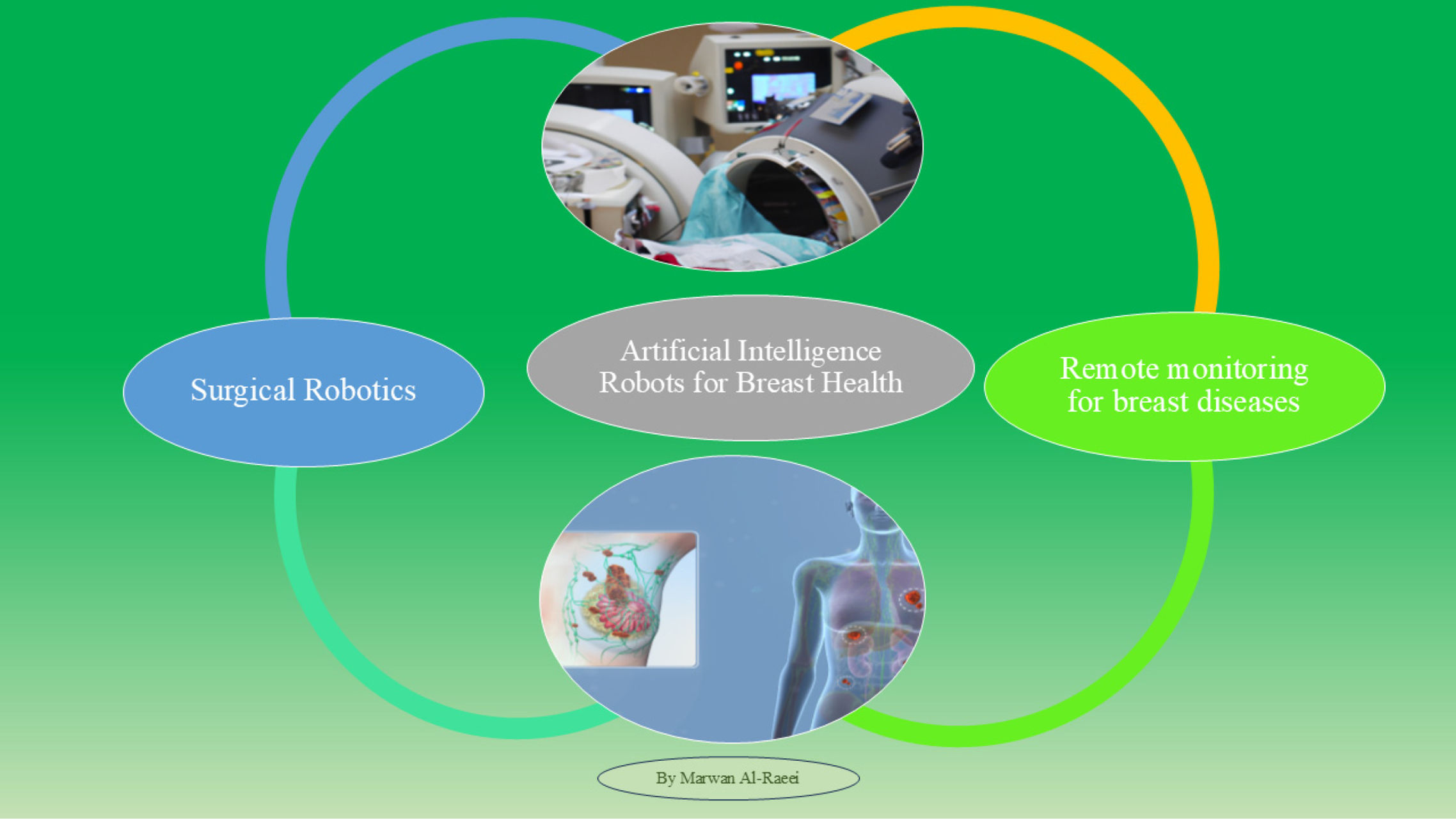 Surgical Robotics

Artificial Intelligence Robots for Breast Health

Remote monitoring for breast diseases

By Marwan Al-Raeei